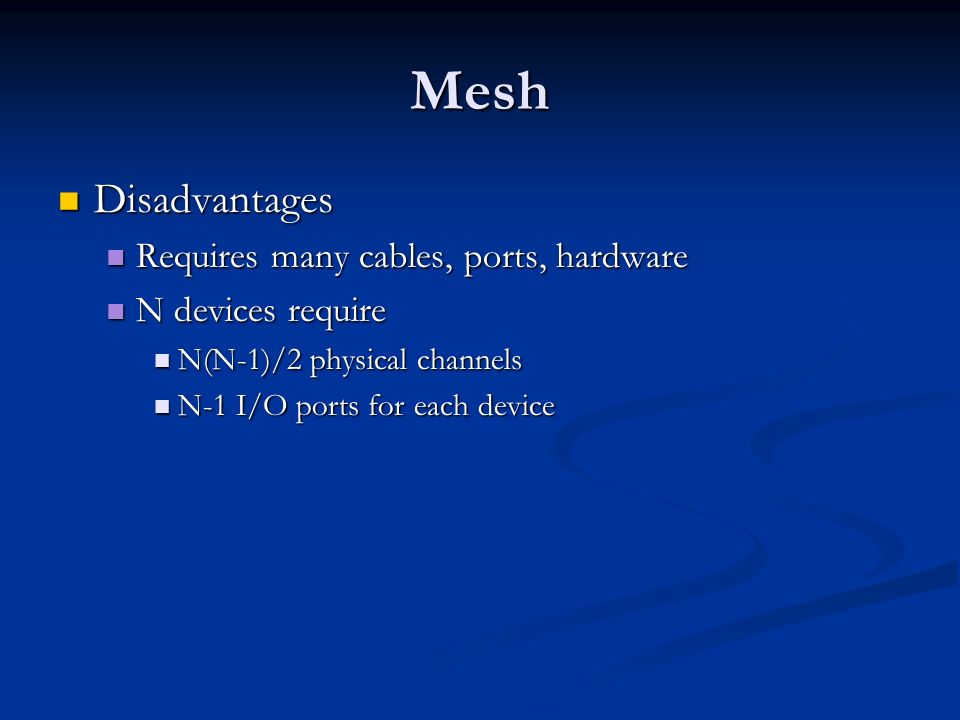 Mesh

- Disadvantages
  - Requires many cables, ports, hardware
  - N devices require
    - N(N-1)/2 physical channels
    - N-1 I/O ports for each device